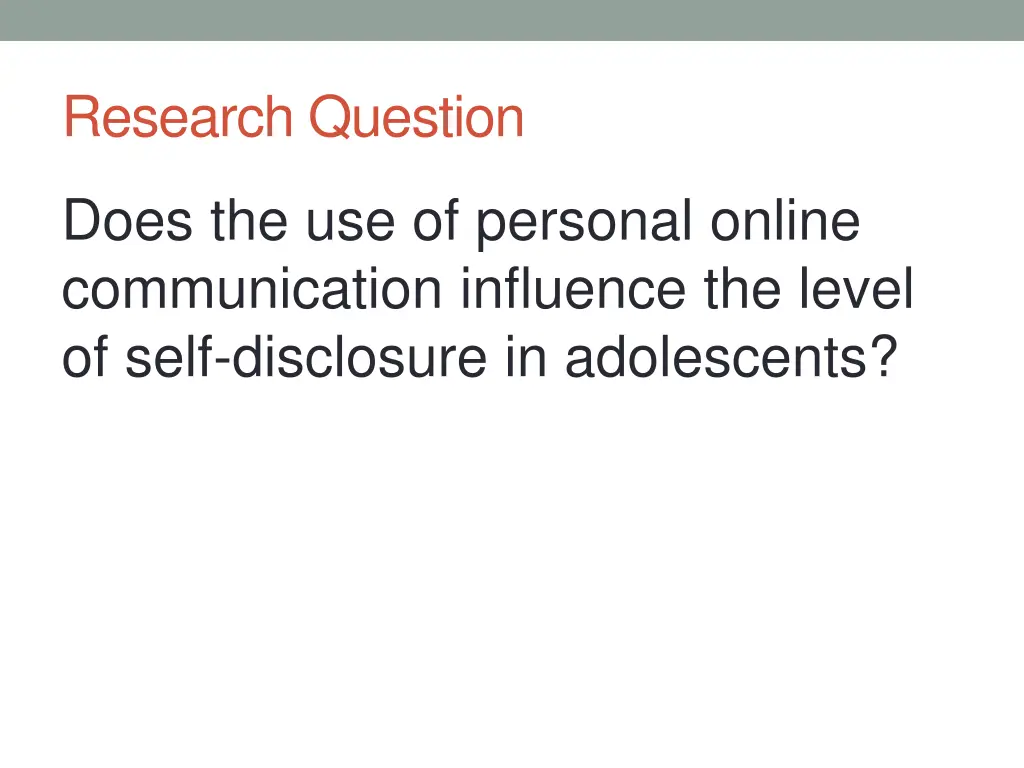 Research Question

Does the use of personal online communication influence the level of self-disclosure in adolescents?